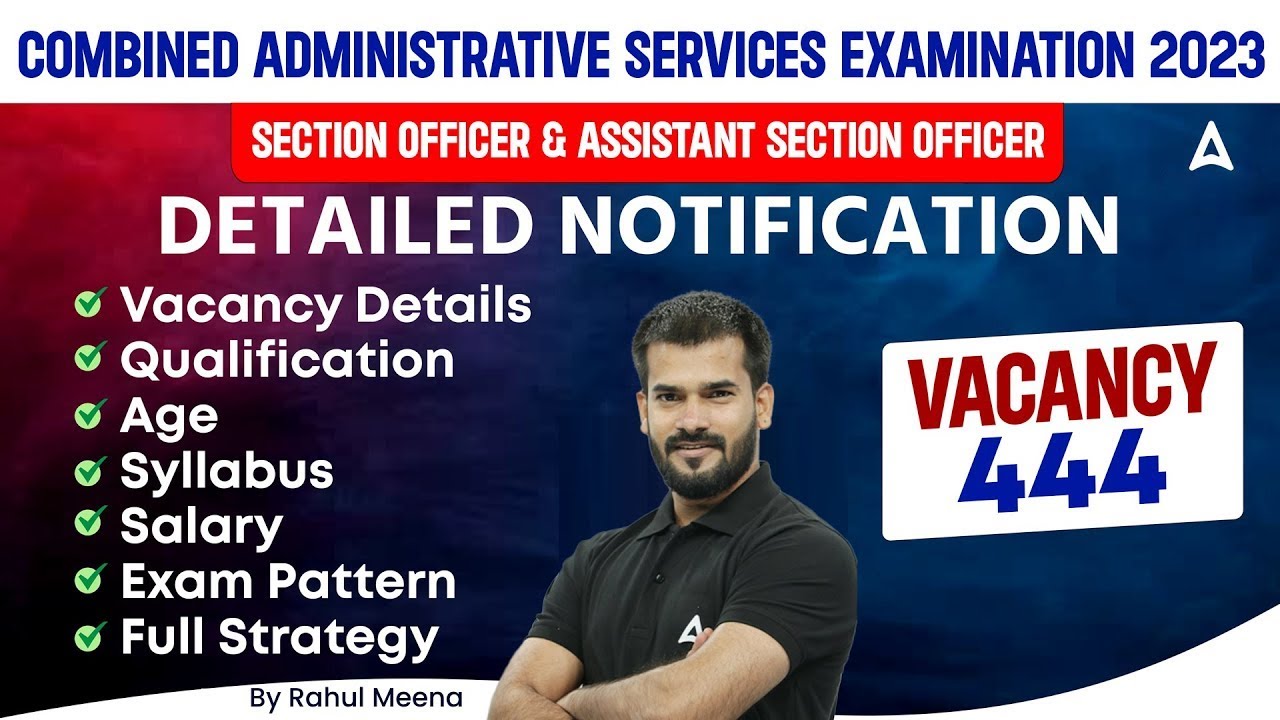 COMBINED ADMINISTRATIVE SERVICES EXAMINATION 2023

SECTION OFFICER & ASSISTANT SECTION OFFICER

DETAILED NOTIFICATION

Vacancy Details
Qualification
Age
Syllabus
Salary
Exam Pattern
Full Strategy

VACANCY
444

By Rahul Meena